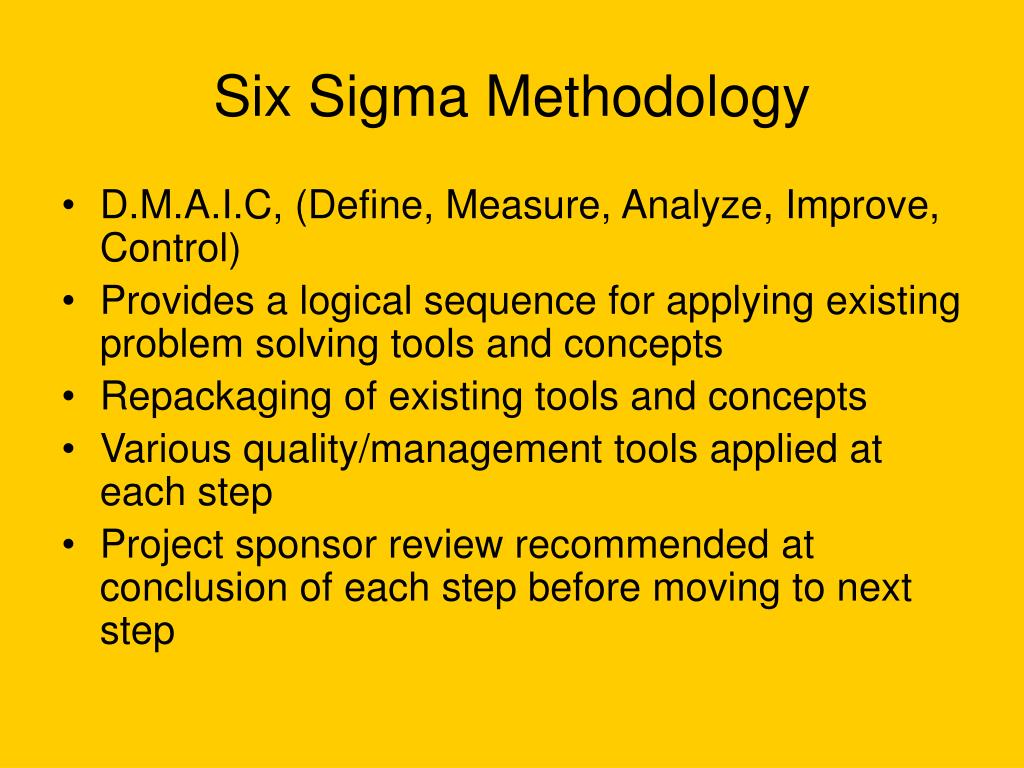 Six Sigma Methodology

• D.M.A.I.C, (Define, Measure, Analyze, Improve, Control)
• Provides a logical sequence for applying existing problem solving tools and concepts
• Repackaging of existing tools and concepts
• Various quality/management tools applied at each step
• Project sponsor review recommended at conclusion of each step before moving to next step